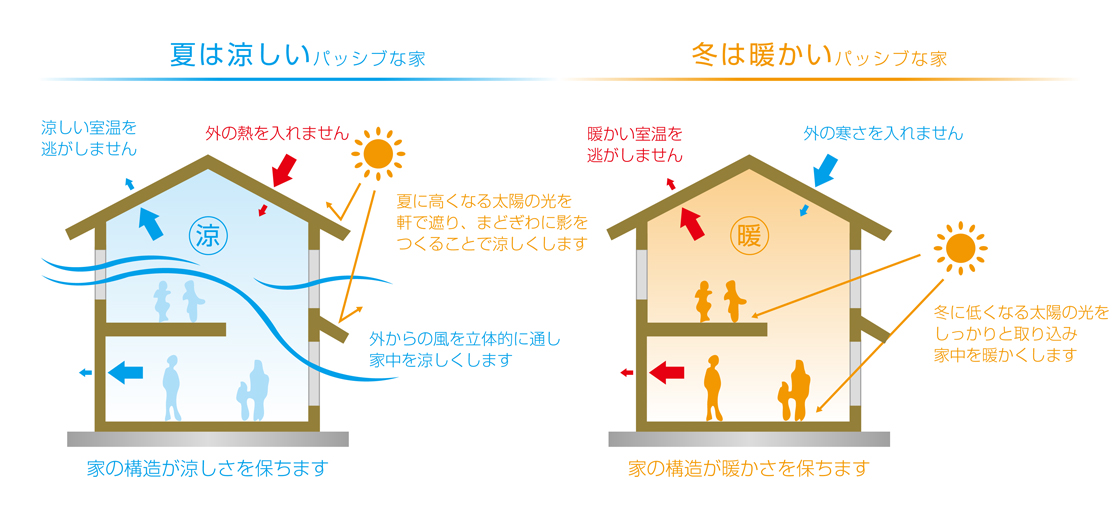 夏は涼しいパッシブな家

涼しい室温を逃がしません

外の熱を入れません

涼

夏に高くなる太陽の光を軒で遮り、まどぎわに影をつくることで涼しくします

外からの風を立体的に通し家中を涼しくします

家の構造が涼しさを保ちます

冬は暖かいパッシブな家

暖かい室温を逃がしません

外の寒さを入れません

暖

冬に低くなる太陽の光をしっかりと取り込み家中を暖かくします

家の構造が暖かさを保ちます